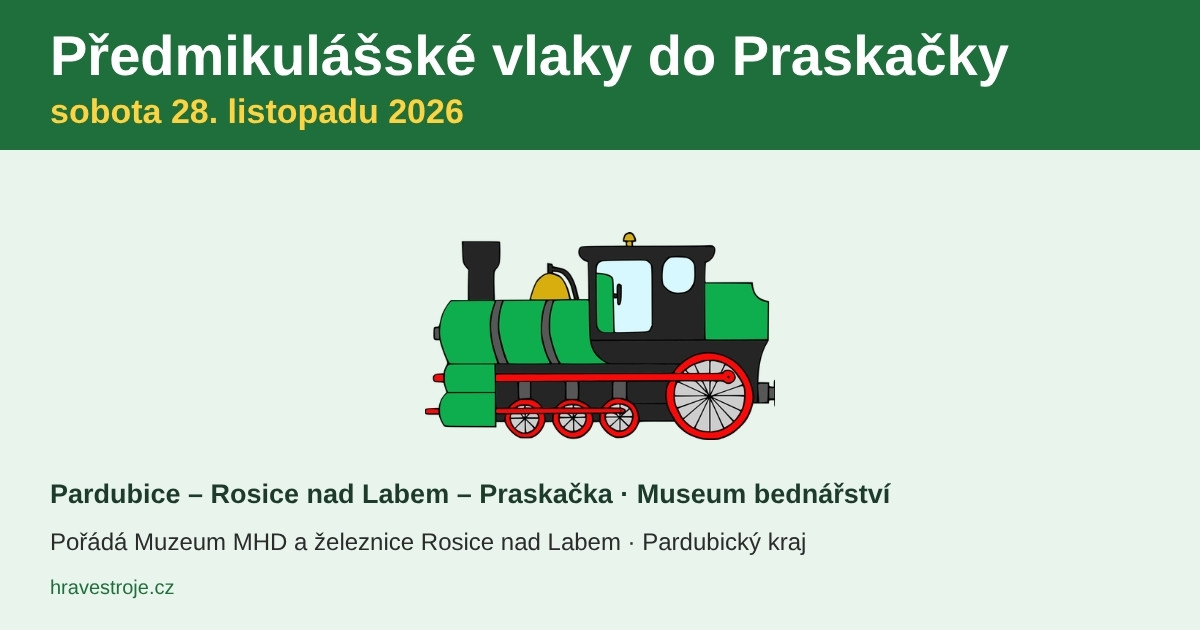 Předmikulášské vlaky do Praskačky
sobota 28. listopadu 2026

Pardubice – Rosice nad Labem – Praskačka · Museum bednářství

Pořádá Muzeum MHD a železnice Rosice nad Labem · Pardubický kraj

hravestroje.cz